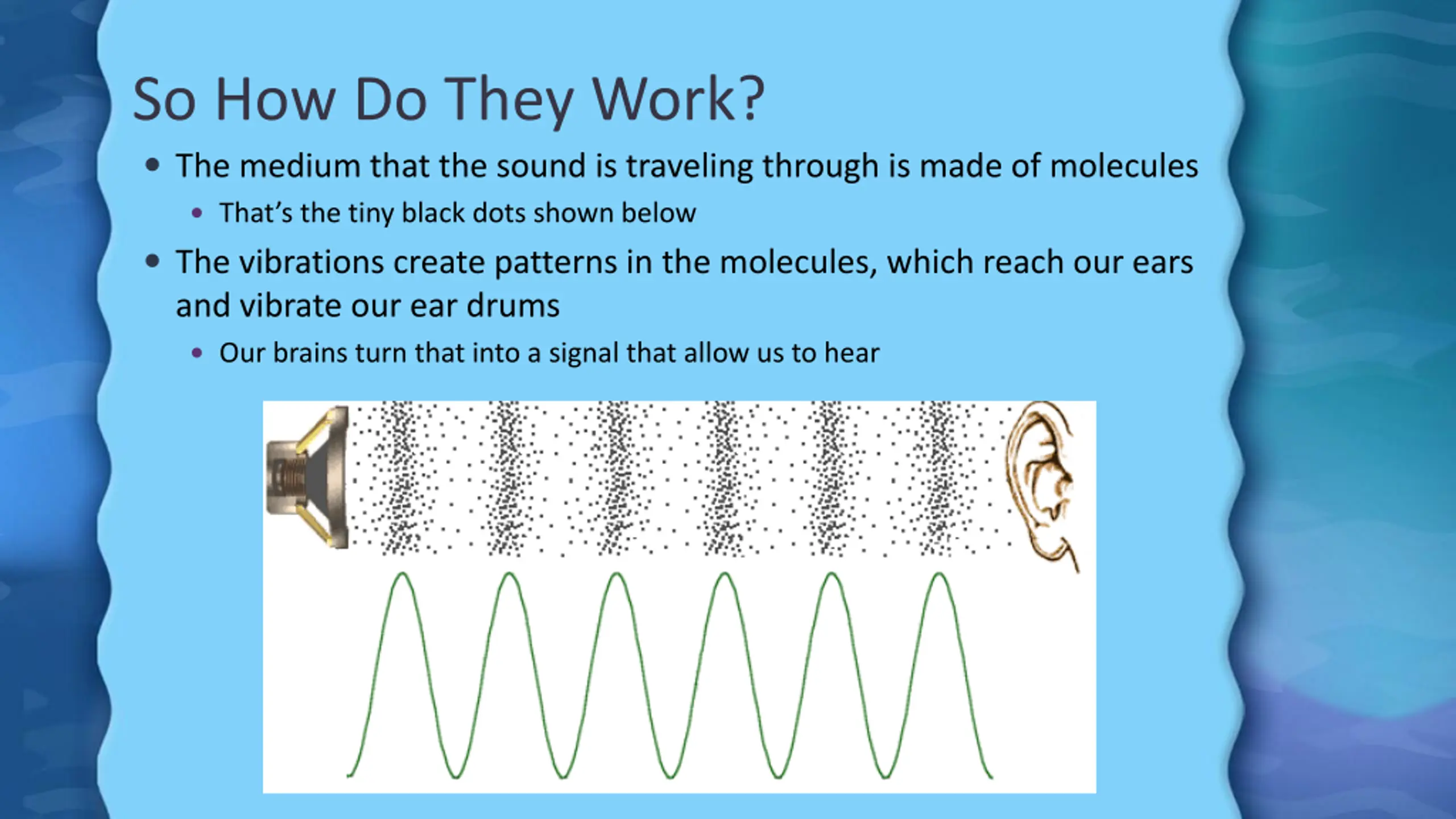 So How Do They Work?

• The medium that the sound is traveling through is made of molecules
  • That's the tiny black dots shown below
• The vibrations create patterns in the molecules, which reach our ears and vibrate our ear drums
  • Our brains turn that into a signal that allow us to hear